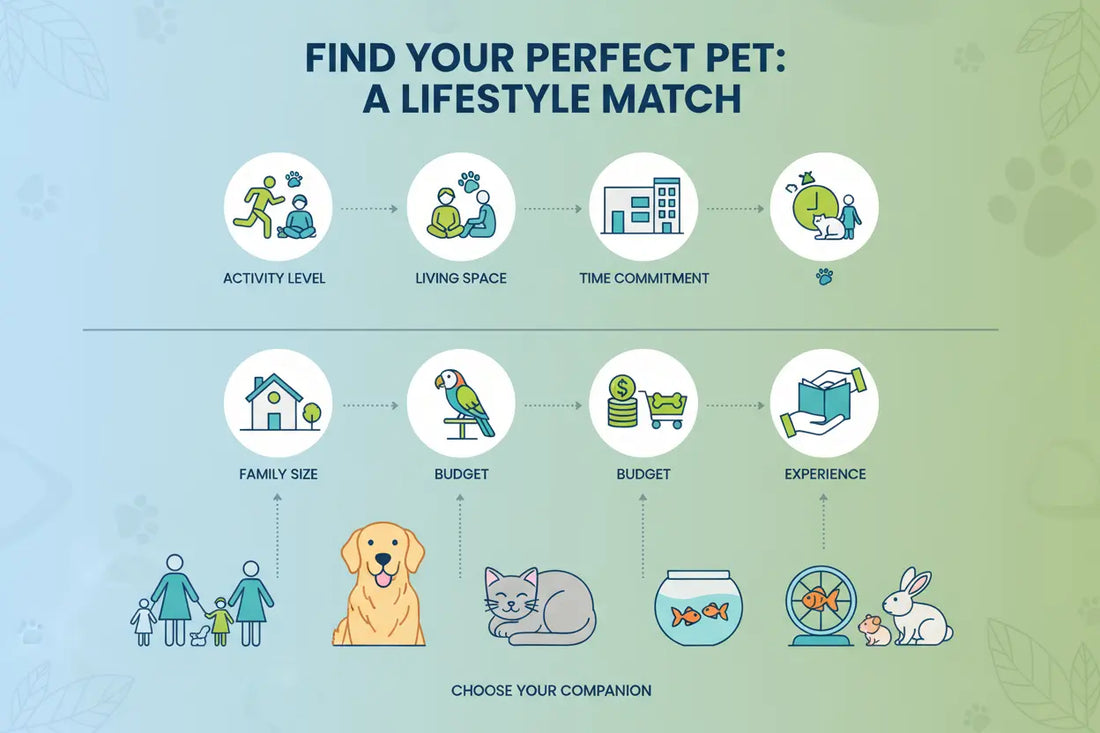 FIND YOUR PERFECT PET:
A LIFESTYLE MATCH

ACTIVITY LEVEL

LIVING SPACE

TIME COMMITMENT

FAMILY SIZE

BUDGET

BUDGET

EXPERIENCE

CHOOSE YOUR COMPANION